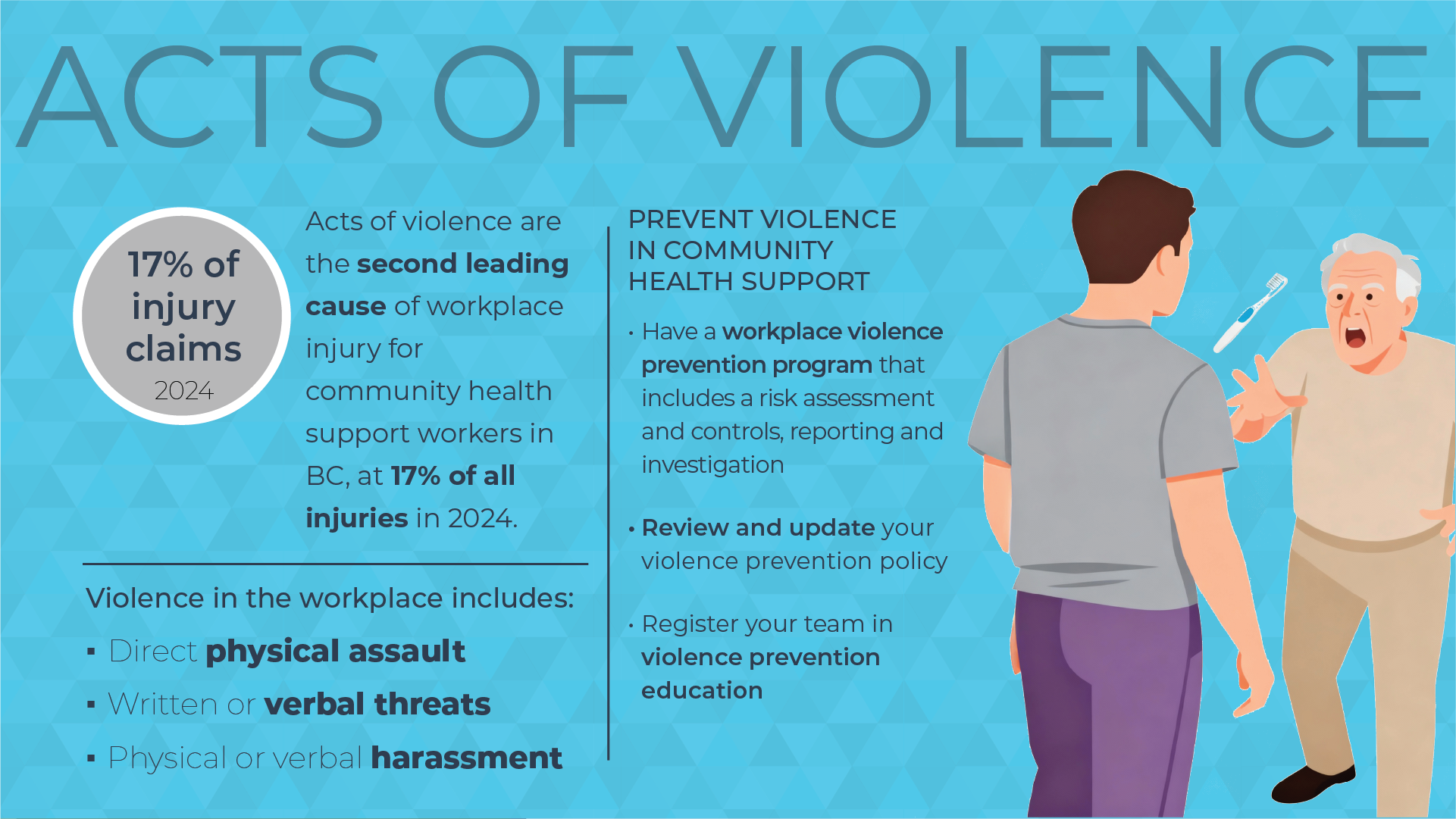 ACTS OF VIOLENCE

17% of injury claims
2024

Acts of violence are the second leading cause of workplace injury for community health support workers in BC, at 17% of all injuries in 2024.

Violence in the workplace includes:

▪ Direct physical assault
▪ Written or verbal threats
▪ Physical or verbal harassment

PREVENT VIOLENCE IN COMMUNITY HEALTH SUPPORT

• Have a workplace violence prevention program that includes a risk assessment and controls, reporting and investigation

• Review and update your violence prevention policy

• Register your team in violence prevention education